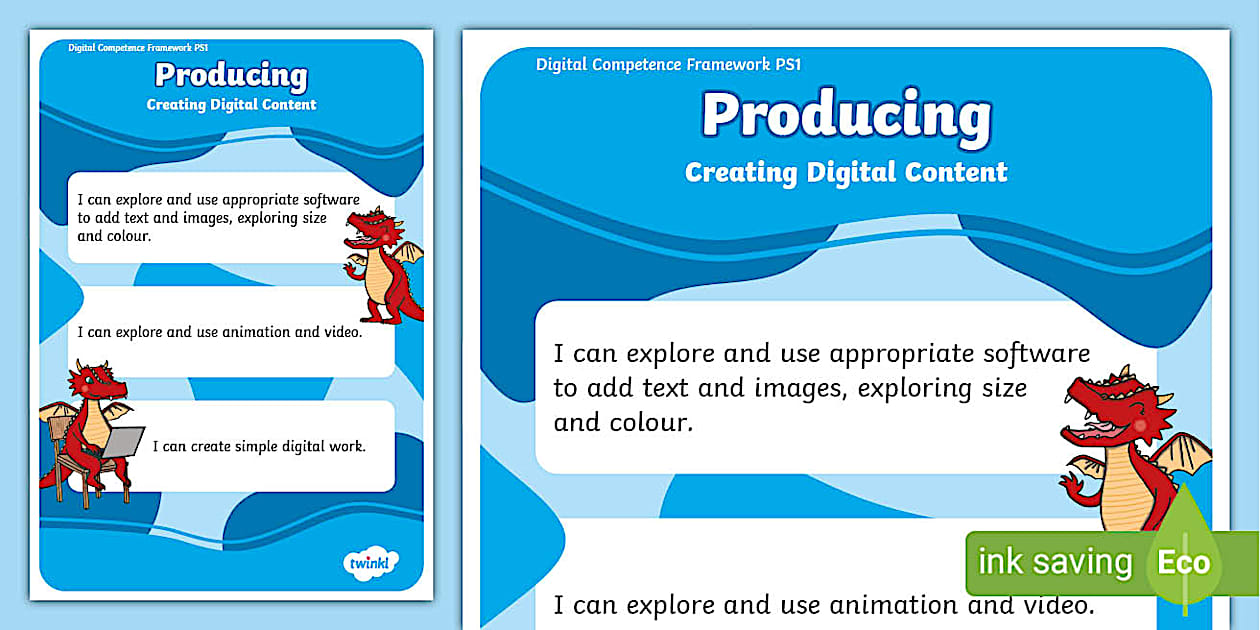 Digital Competence Framework PS1

Producing

Creating Digital Content

I can explore and use appropriate software to add text and images, exploring size and colour.

I can explore and use animation and video.

I can create simple digital work.

twinkl

Digital Competence Framework PS1

Producing

Creating Digital Content

I can explore and use appropriate software to add text and images, exploring size and colour.

I can explore and use animation and video.

ink saving Eco